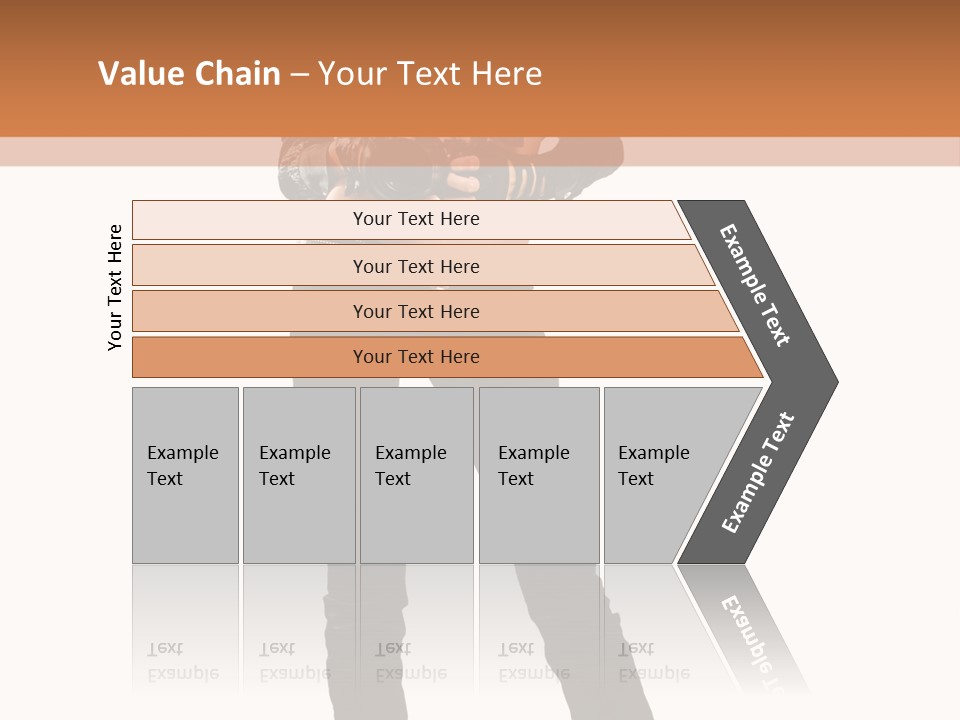 Value Chain – Your Text Here

Your Text Here

Your Text Here

Your Text Here

Your Text Here

Your Text Here

Example Text

Example Text

Example Text

Example Text

Example Text

Example Text

Example Text